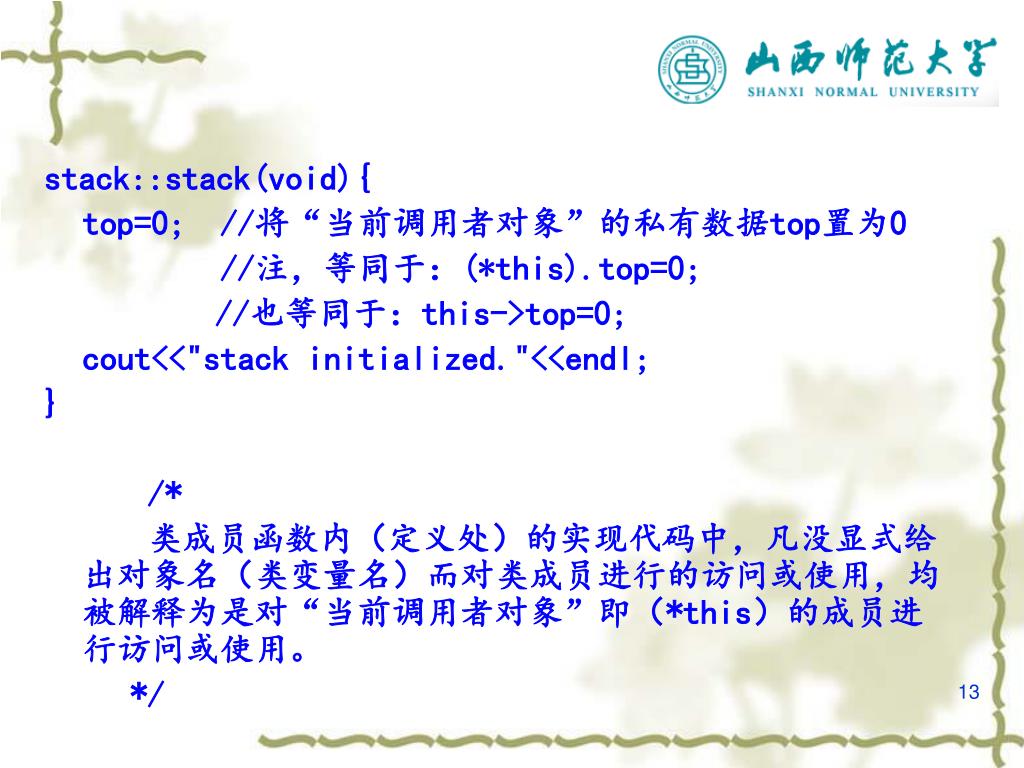 山西师范大学
SHANXI NORMAL UNIVERSITY

stack::stack(void){
top=0; //将“当前调用者对象”的私有数据top置为0
//注，等同于：(*this).top=0;
//也等同于：this->top=0;
cout<<"stack initialized."<<endl;
}

/*
类成员函数内（定义处）的实现代码中，凡没显式给出对象名（类变量名）而对类成员进行的访问或使用，均被解释为是对“当前调用者对象”即（*this）的成员进行访问或使用。
*/

13